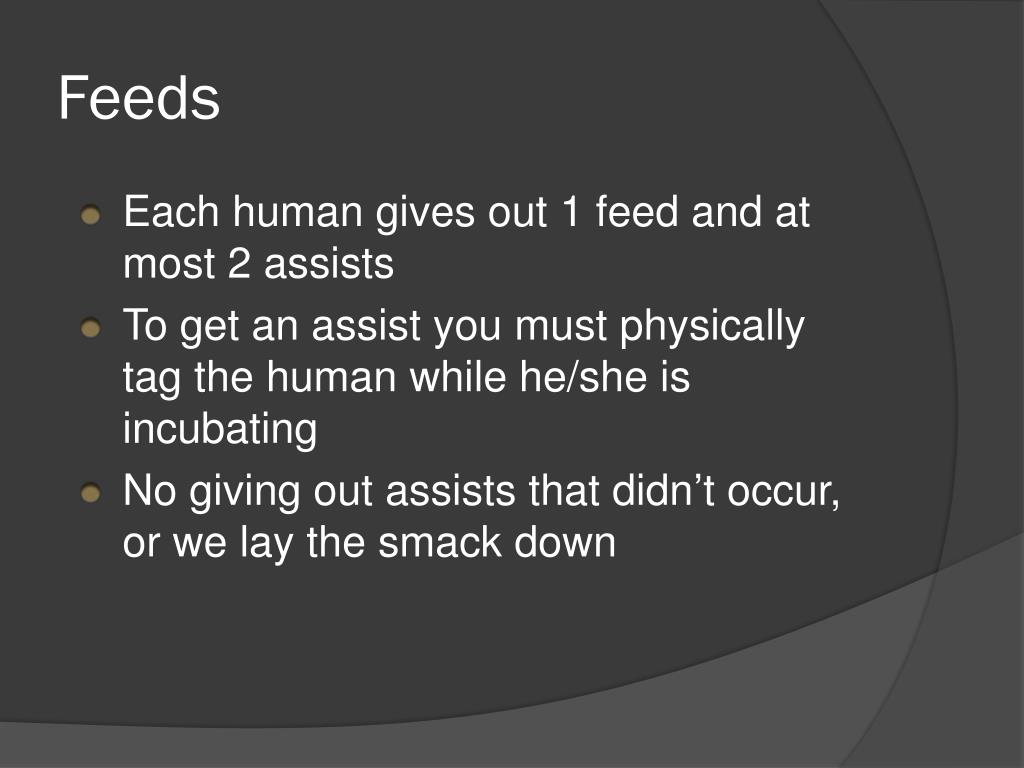 Feeds

Each human gives out 1 feed and at most 2 assists

To get an assist you must physically tag the human while he/she is incubating

No giving out assists that didn’t occur, or we lay the smack down